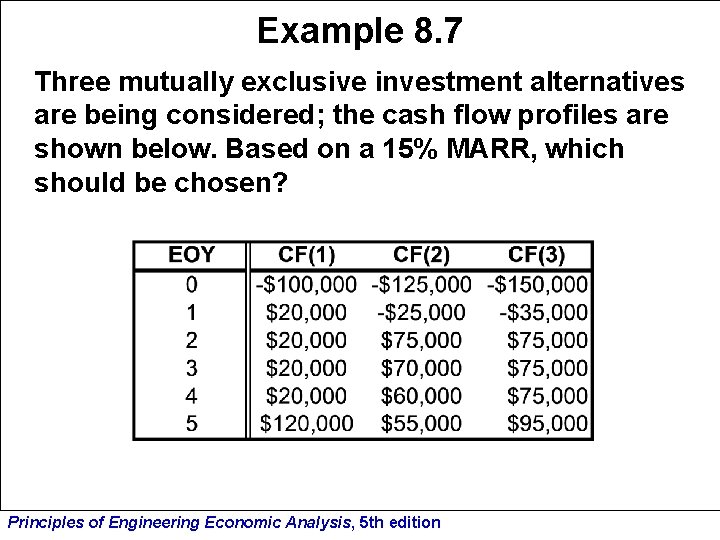 Example 8.7

Three mutually exclusive investment alternatives are being considered; the cash flow profiles are shown below. Based on a 15% MARR, which should be chosen?

| EOY | CF(1) | CF(2) | CF(3) |
|---|---|---|---|
| 0 | -\$100,000 | -\$125,000 | -\$150,000 |
| 1 | \$20,000 | -\$25,000 | -\$35,000 |
| 2 | \$20,000 | \$75,000 | \$75,000 |
| 3 | \$20,000 | \$70,000 | \$75,000 |
| 4 | \$20,000 | \$60,000 | \$75,000 |
| 5 | \$120,000 | \$55,000 | \$95,000 |

Principles of Engineering Economic Analysis, 5th edition